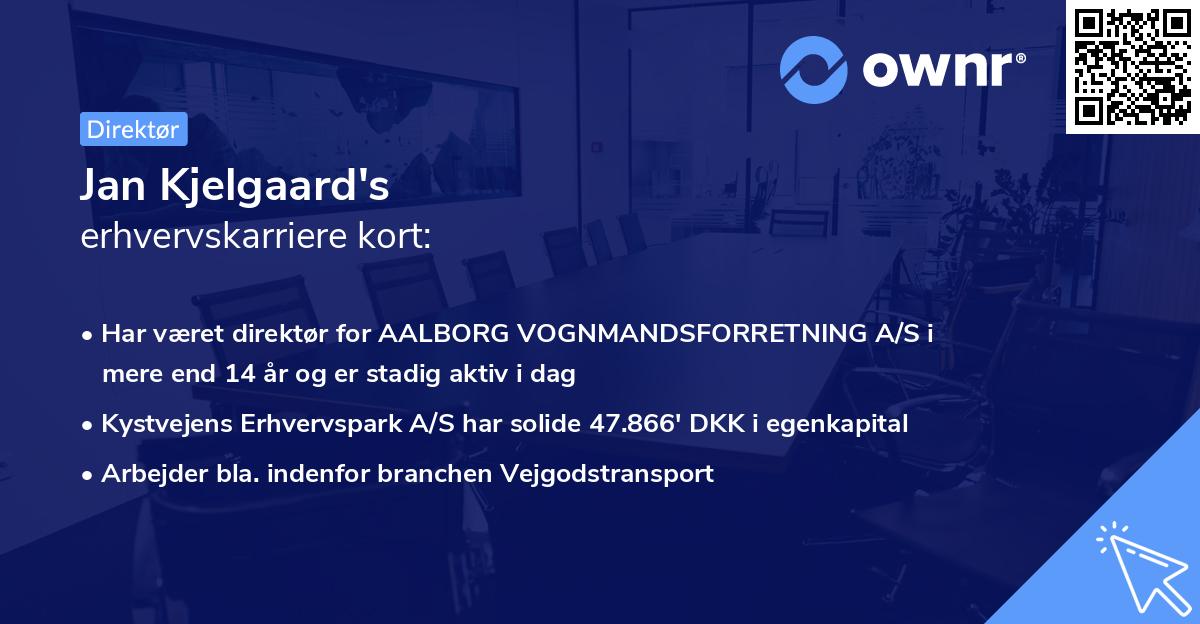 ownr®

Direktør

Jan Kjelgaard's
erhvervskarriere kort:

• Har været direktør for AALBORG VOGNMANDSFORRETNING A/S i mere end 14 år og er stadig aktiv i dag
• Kystvejens Erhvervspark A/S har solide 47.866' DKK i egenkapital
• Arbejder bla. indenfor branchen Vejgodstransport